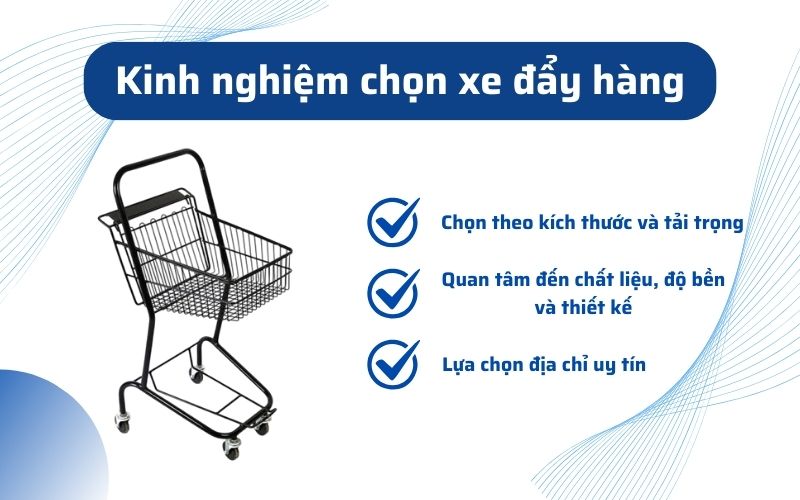 Kinh nghiệm chọn xe đẩy hàng

Chọn theo kích thước và tải trọng

Quan tâm đến chất liệu, độ bền và thiết kế

Lựa chọn địa chỉ uy tín